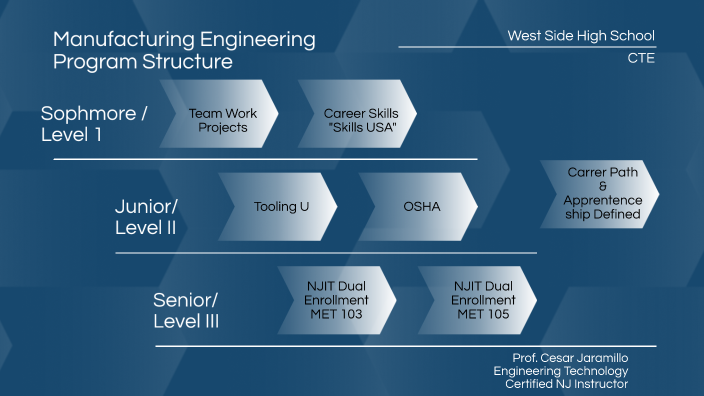 Manufacturing Engineering Program Structure

West Side High School

CTE

Sophmore / Level 1

Team Work Projects

Career Skills "Skills USA"

Junior/ Level II

Tooling U

OSHA

Carrer Path & Apprentence ship Defined

Senior/ Level III

NJIT Dual Enrollment MET 103

NJIT Dual Enrollment MET 105

Prof. Cesar Jaramillo
Engineering Technology
Certified NJ Instructor